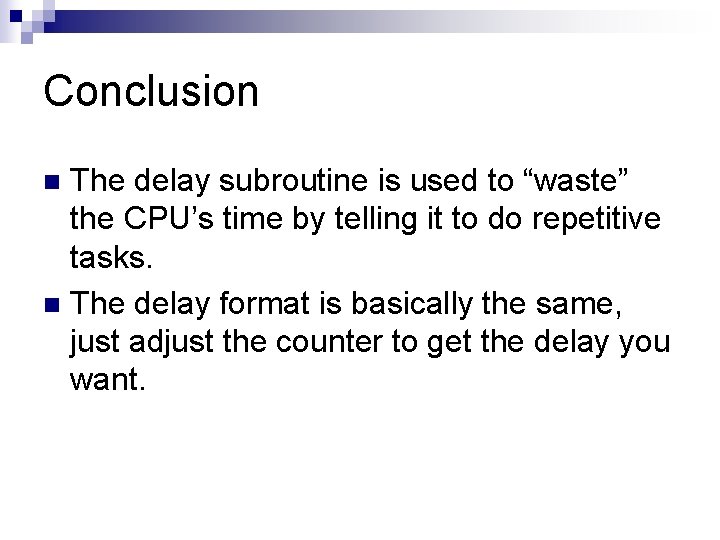 Conclusion

The delay subroutine is used to “waste” the CPU’s time by telling it to do repetitive tasks.

The delay format is basically the same, just adjust the counter to get the delay you want.